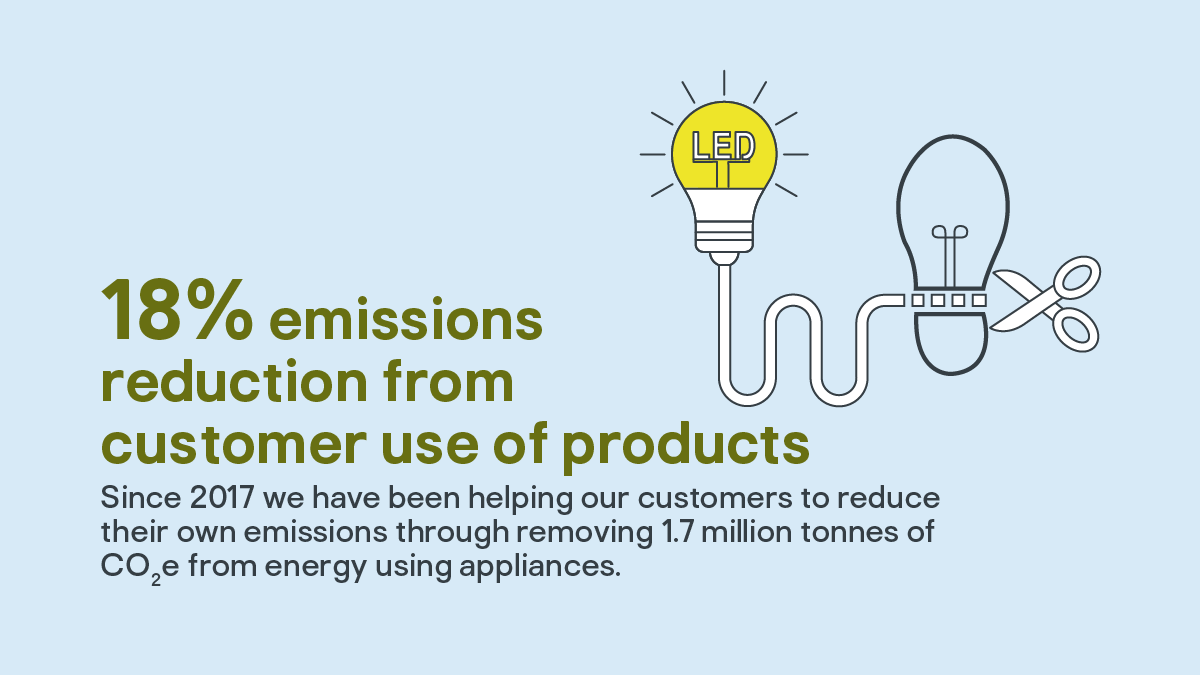 LED

18% emissions reduction from customer use of products

Since 2017 we have been helping our customers to reduce their own emissions through removing 1.7 million tonnes of $CO_2e$ from energy using appliances.